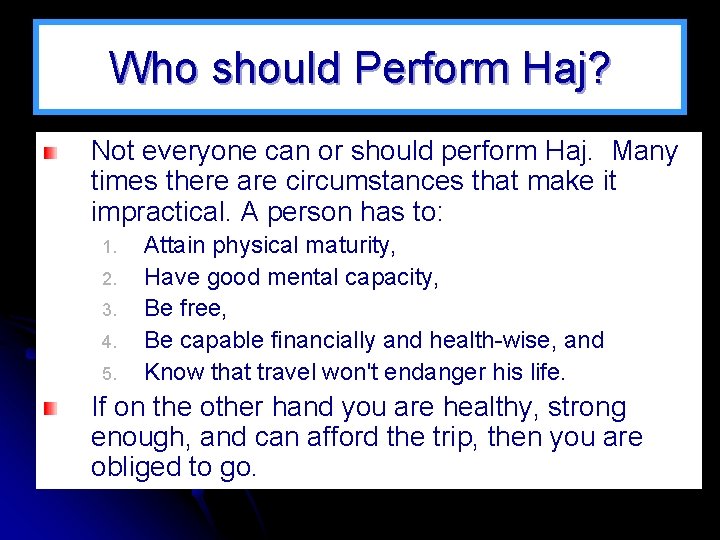 Who should Perform Haj?

Not everyone can or should perform Haj. Many times there are circumstances that make it impractical. A person has to:

1. Attain physical maturity,
2. Have good mental capacity,
3. Be free,
4. Be capable financially and health-wise, and
5. Know that travel won't endanger his life.

If on the other hand you are healthy, strong enough, and can afford the trip, then you are obliged to go.